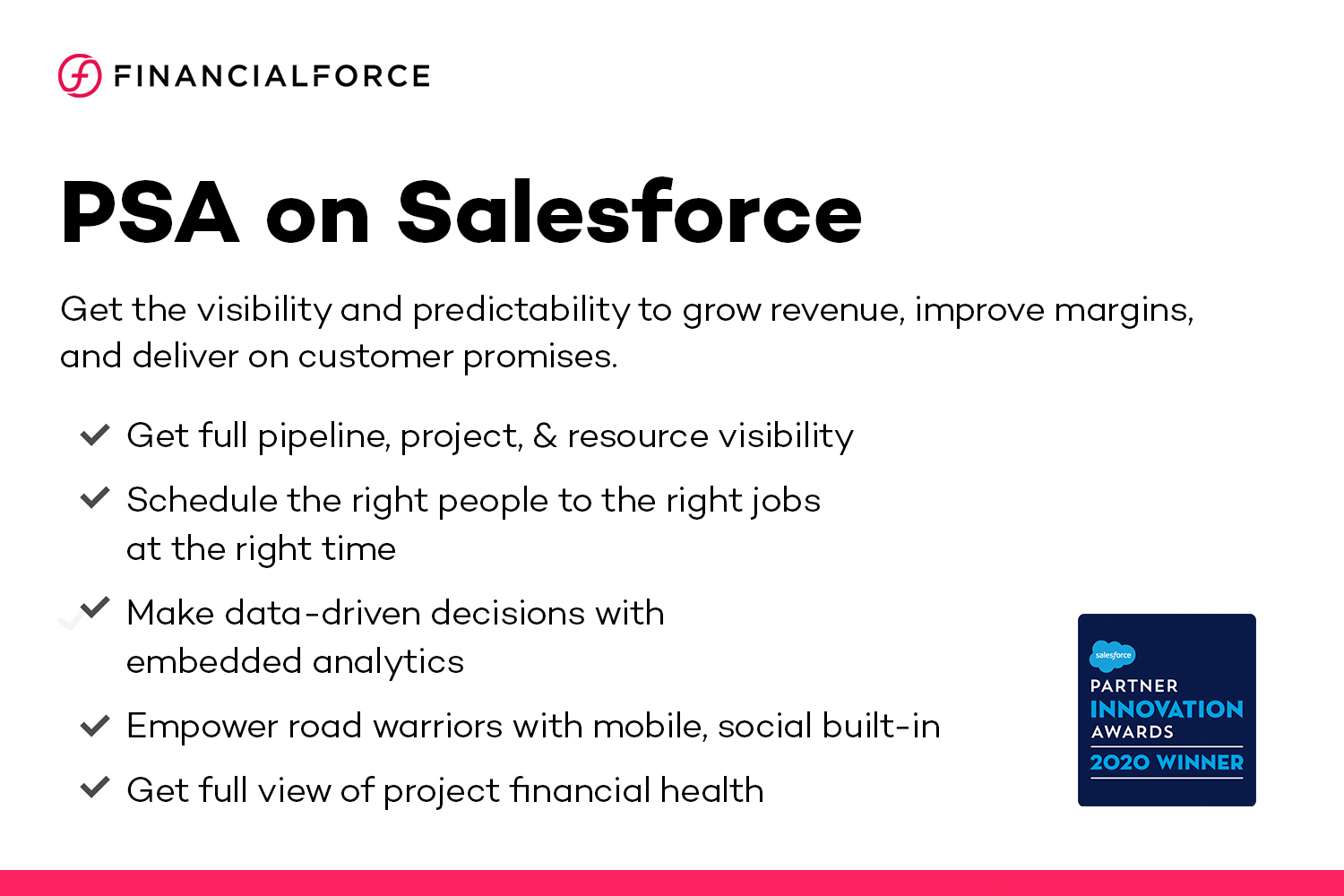 FINANCIALFORCE

PSA on Salesforce

Get the visibility and predictability to grow revenue, improve margins, and deliver on customer promises.

✓ Get full pipeline, project, & resource visibility

✓ Schedule the right people to the right jobs at the right time

✓ Make data-driven decisions with embedded analytics

✓ Empower road warriors with mobile, social built-in

✓ Get full view of project financial health

salesforce
PARTNER
INNOVATION
AWARDS
2020 WINNER